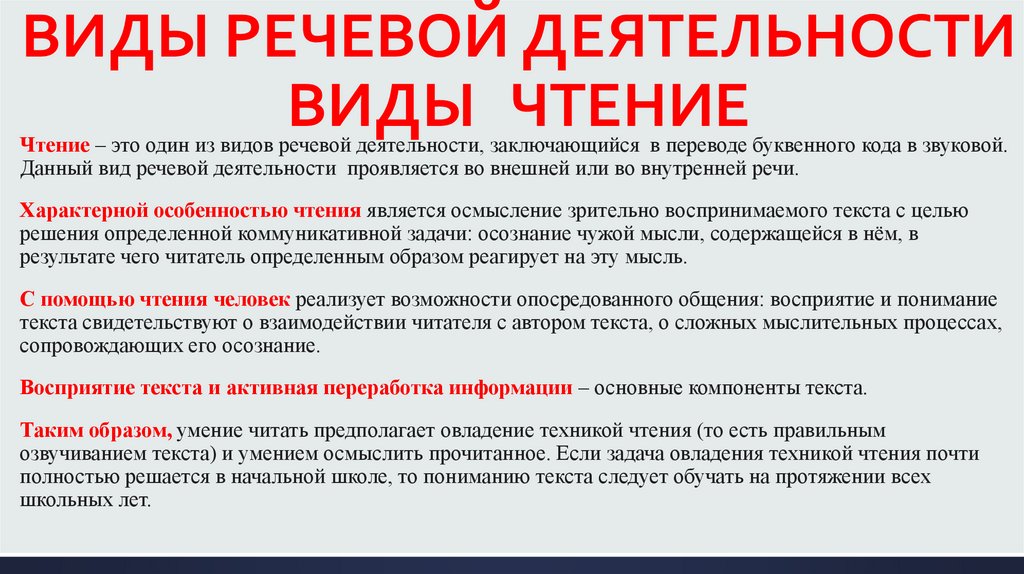 ВИДЫ РЕЧЕВОЙ ДЕЯТЕЛЬНОСТИ ВИДЫ ЧТЕНИЕ

Чтение – это один из видов речевой деятельности, заключающийся в переводе буквенного кода в звуковой. Данный вид речевой деятельности проявляется во внешней или во внутренней речи.

Характерной особенностью чтения является осмысление зрительно воспринимаемого текста с целью решения определенной коммуникативной задачи: осознание чужой мысли, содержащейся в нём, в результате чего читатель определенным образом реагирует на эту мысль.

С помощью чтения человек реализует возможности опосредованного общения: восприятие и понимание текста свидетельствуют о взаимодействии читателя с автором текста, о сложных мыслительных процессах, сопровождающих его осознание.

Восприятие текста и активная переработка информации – основные компоненты текста.

Таким образом, умение читать предполагает овладение техникой чтения (то есть правильным озвучиванием текста) и умением осмыслить прочитанное. Если задача овладения техникой чтения почти полностью решается в начальной школе, то пониманию текста следует обучать на протяжении всех школьных лет.